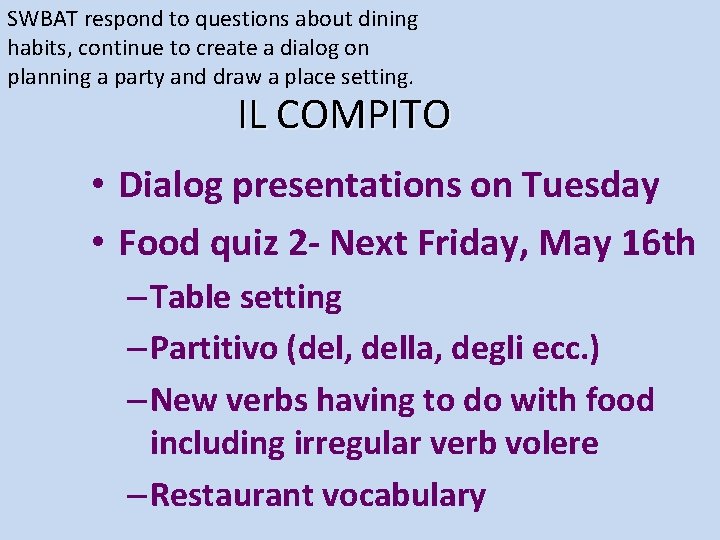 SWBAT respond to questions about dining habits, continue to create a dialog on planning a party and draw a place setting.

IL COMPITO

• Dialog presentations on Tuesday
• Food quiz 2- Next Friday, May 16th
– Table setting
– Partitivo (del, della, degli ecc.)
– New verbs having to do with food including irregular verb volere
– Restaurant vocabulary